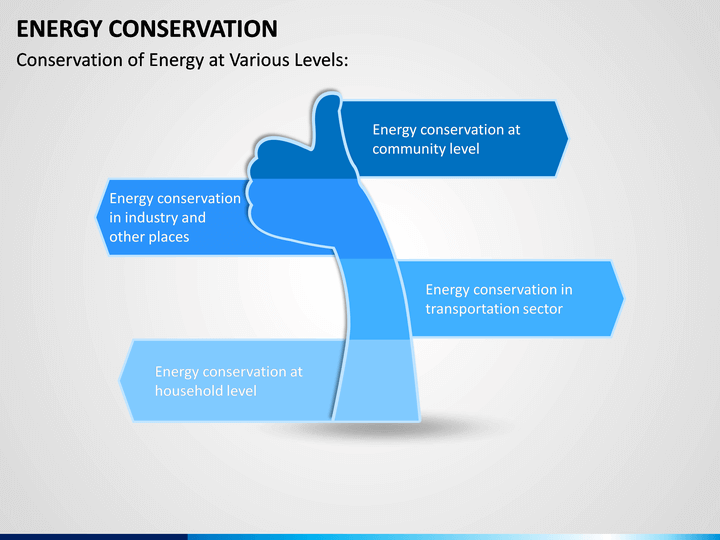 ENERGY CONSERVATION

Conservation of Energy at Various Levels:

Energy conservation at community level

Energy conservation in industry and other places

Energy conservation in transportation sector

Energy conservation at household level